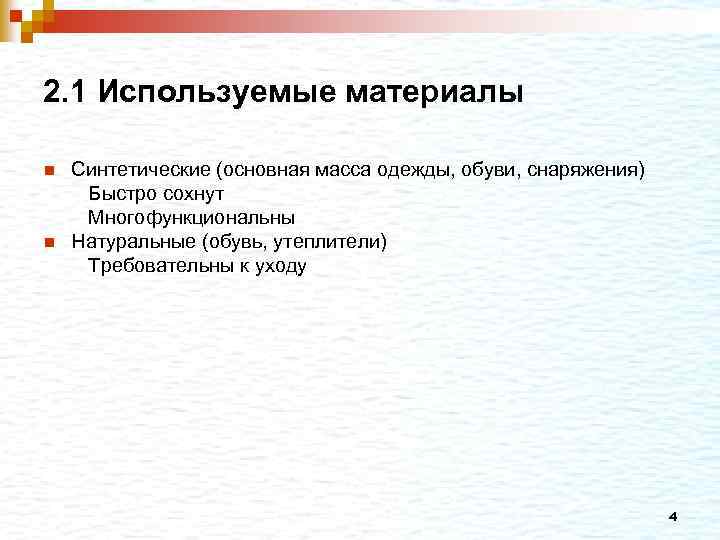 2.1 Используемые материалы

Синтетические (основная масса одежды, обуви, снаряжения)
Быстро сохнут
Многофункциональны
Натуральные (обувь, утеплители)
Требовательны к уходу

4